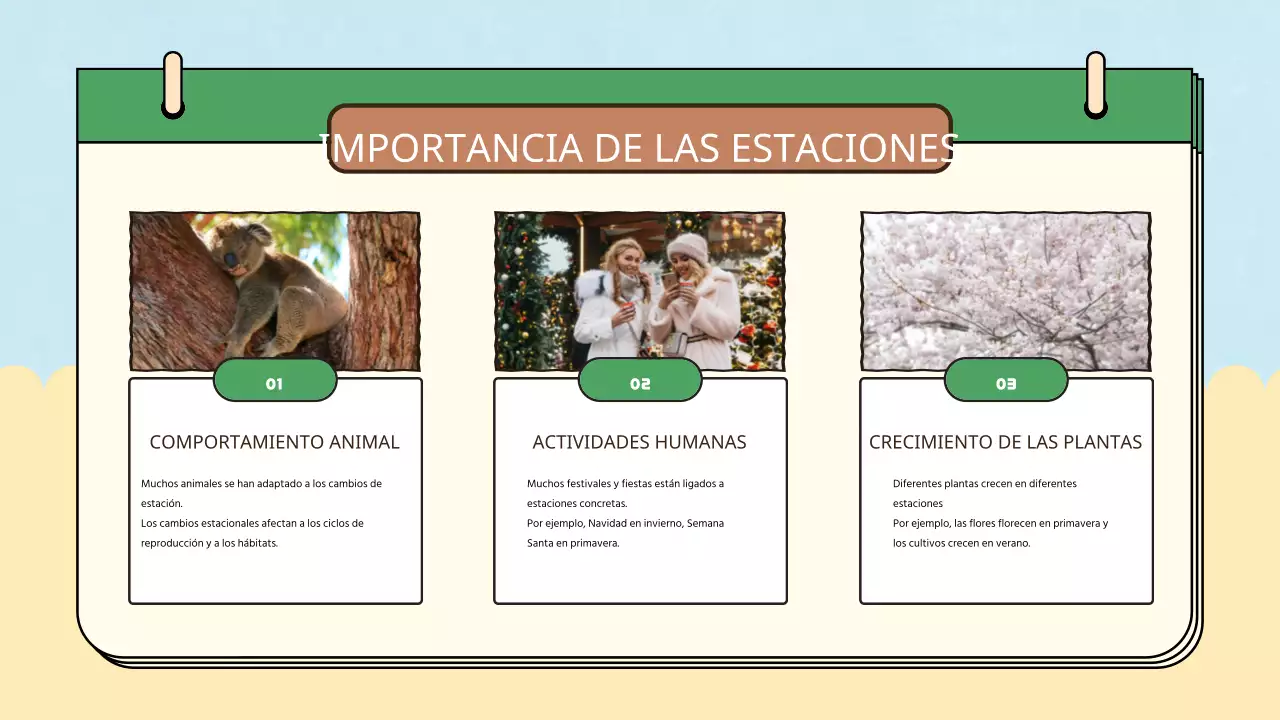 IMPORTANCIA DE LAS ESTACIONES

01

COMPORTAMIENTO ANIMAL

Muchos animales se han adaptado a los cambios de estación.
Los cambios estacionales afectan a los ciclos de reproducción y a los hábitats.

02

ACTIVIDADES HUMANAS

Muchos festivales y fiestas están ligados a estaciones concretas.
Por ejemplo, Navidad en invierno, Semana Santa en primavera.

03

CRECIMIENTO DE LAS PLANTAS

Diferentes plantas crecen en diferentes estaciones
Por ejemplo, las flores florecen en primavera y los cultivos crecen en verano.